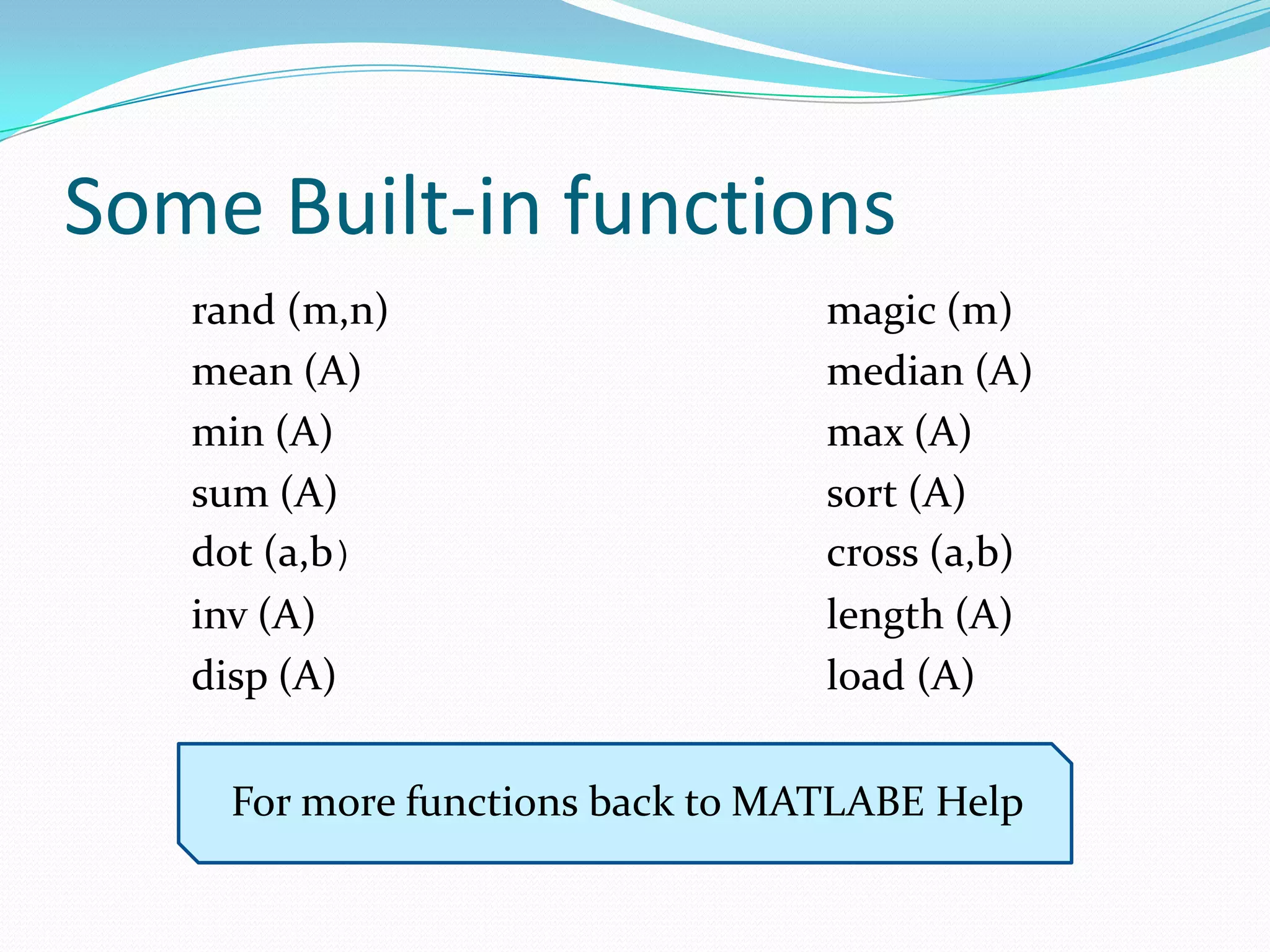 Some Built-in functions

rand (m,n)
mean (A)
min (A)
sum (A)
dot (a,b)
inv (A)
disp (A)

magic (m)
median (A)
max (A)
sort (A)
cross (a,b)
length (A)
load (A)

For more functions back to MATLABE Help